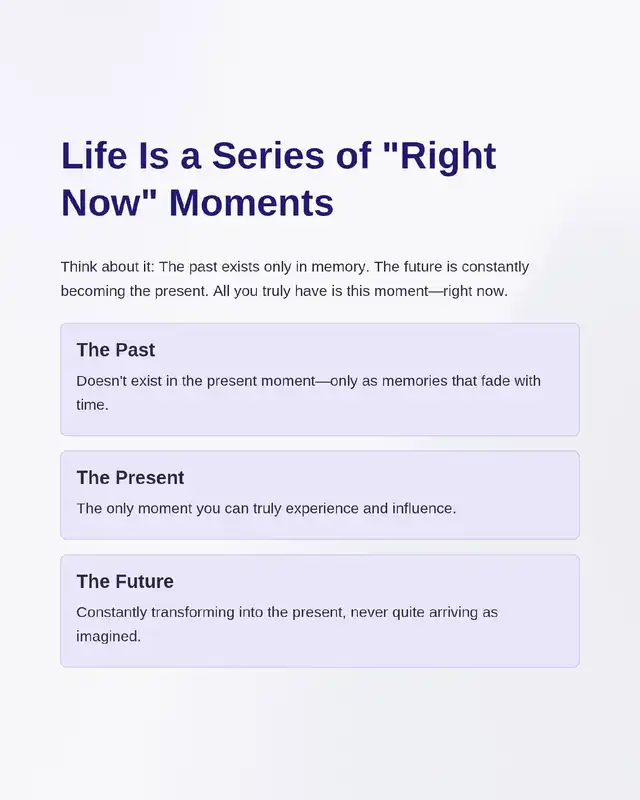 Life Is a Series of "Right Now" Moments

Think about it: The past exists only in memory. The future is constantly becoming the present. All you truly have is this moment—right now.

The Past

Doesn't exist in the present moment—only as memories that fade with time.

The Present

The only moment you can truly experience and influence.

The Future

Constantly transforming into the present, never quite arriving as imagined.